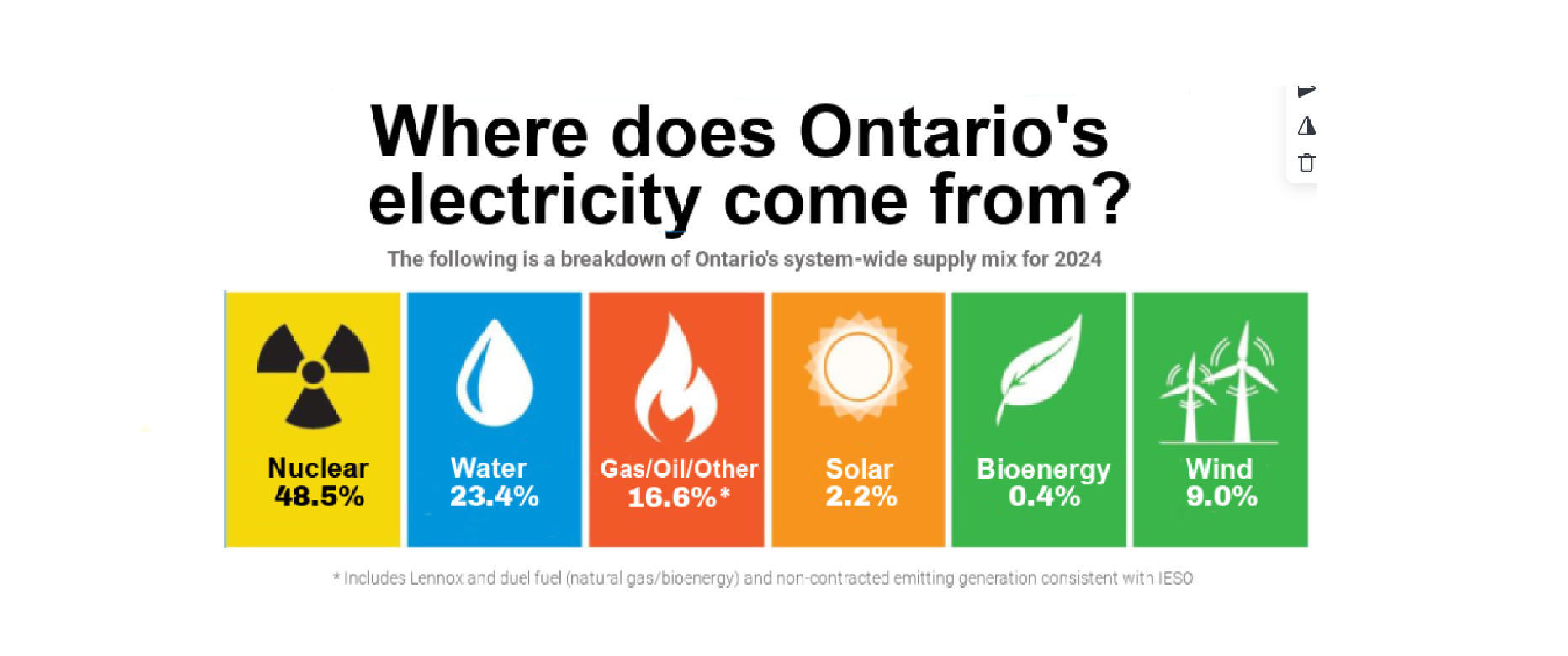 Where does Ontario's electricity come from?

The following is a breakdown of Ontario's system-wide supply mix for 2024

Nuclear
48.5%

Water
23.4%

Gas/Oil/Other
16.6%*

Solar
2.2%

Bioenergy
0.4%

Wind
9.0%

* Includes Lennox and duel fuel (natural gas/bioenergy) and non-contracted emitting generation consistent with IESO